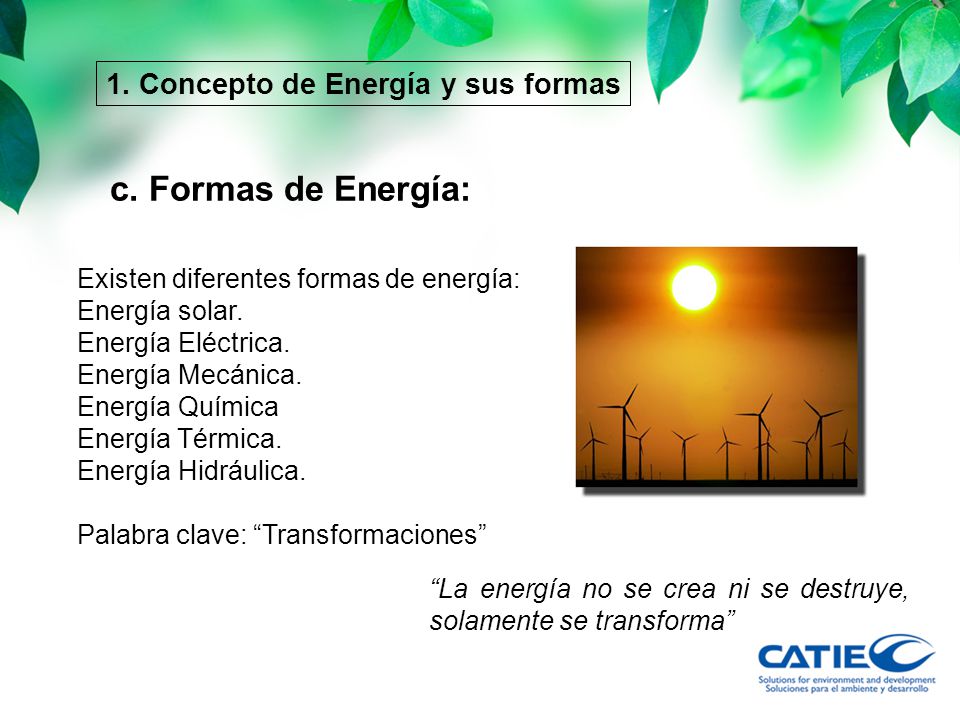 1. Concepto de Energía y sus formas

c. Formas de Energía:

Existen diferentes formas de energía:
Energía solar.
Energía Eléctrica.
Energía Mecánica.
Energía Química
Energía Térmica.
Energía Hidráulica.

Palabra clave: “Transformaciones”

“La energía no se crea ni se destruye, solamente se transforma”

CATIE
Solutions for environment and development
Soluciones para el ambiente y desarrollo